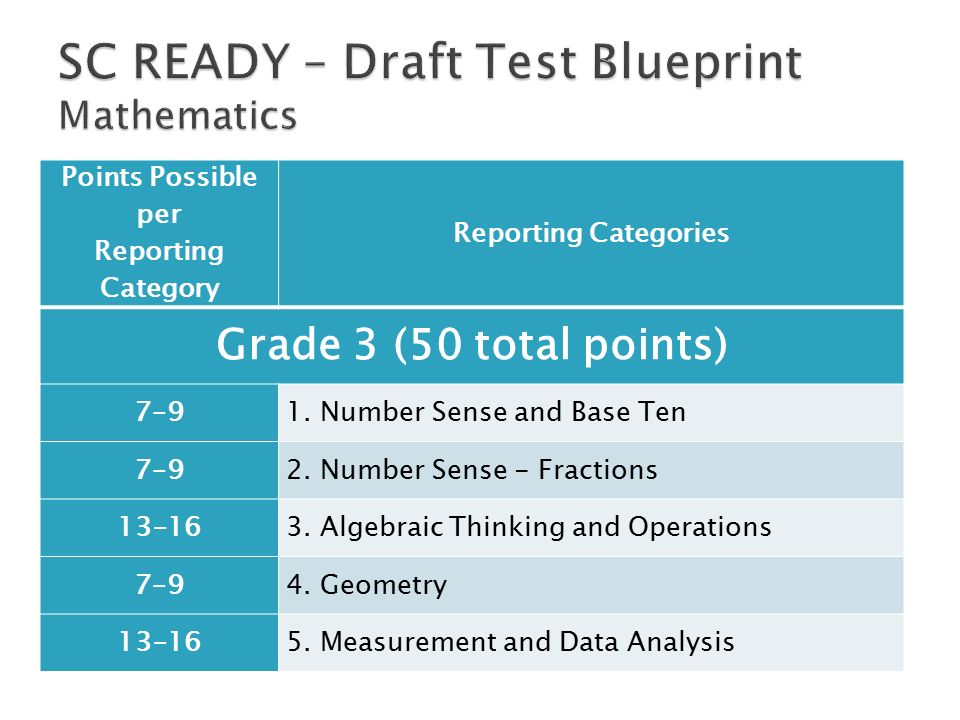 SC READY – Draft Test Blueprint
Mathematics

| Points Possible per Reporting Category | Reporting Categories |
|---|---|
| Grade 3 (50 total points) | |
| 7-9 | 1. Number Sense and Base Ten |
| 7-9 | 2. Number Sense - Fractions |
| 13-16 | 3. Algebraic Thinking and Operations |
| 7-9 | 4. Geometry |
| 13-16 | 5. Measurement and Data Analysis |